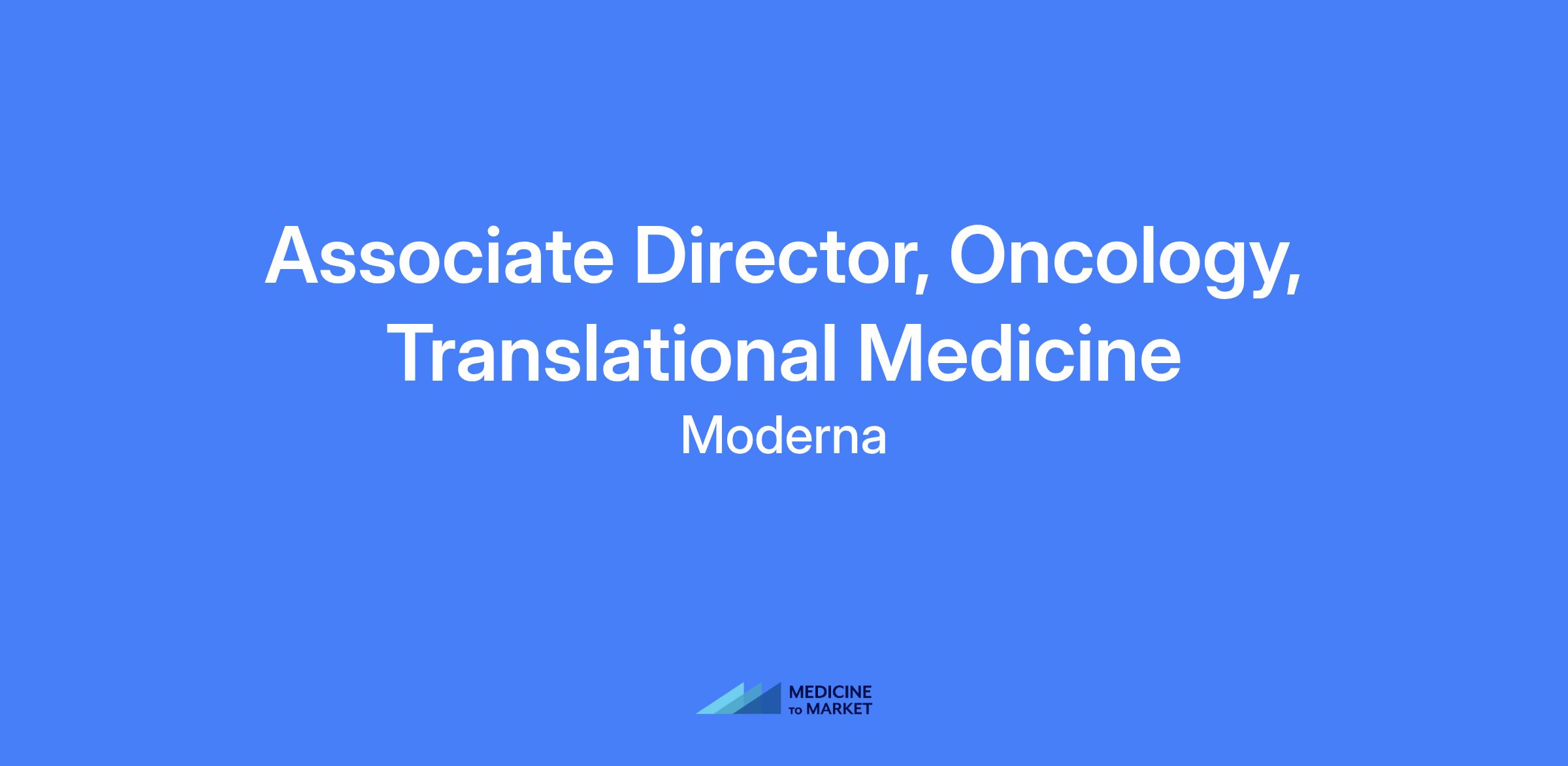 Associate Director, Oncology, Translational Medicine

Moderna

MEDICINE
TO MARKET